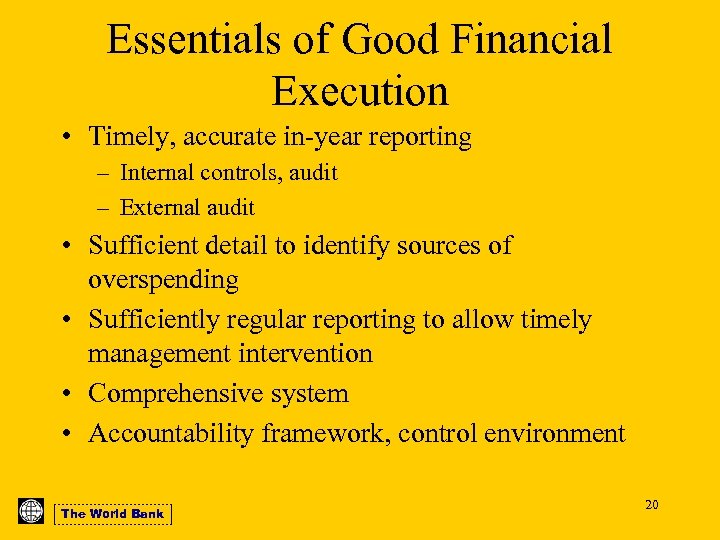 Essentials of Good Financial Execution

• Timely, accurate in-year reporting
– Internal controls, audit
– External audit
• Sufficient detail to identify sources of overspending
• Sufficiently regular reporting to allow timely management intervention
• Comprehensive system
• Accountability framework, control environment

The World Bank

20